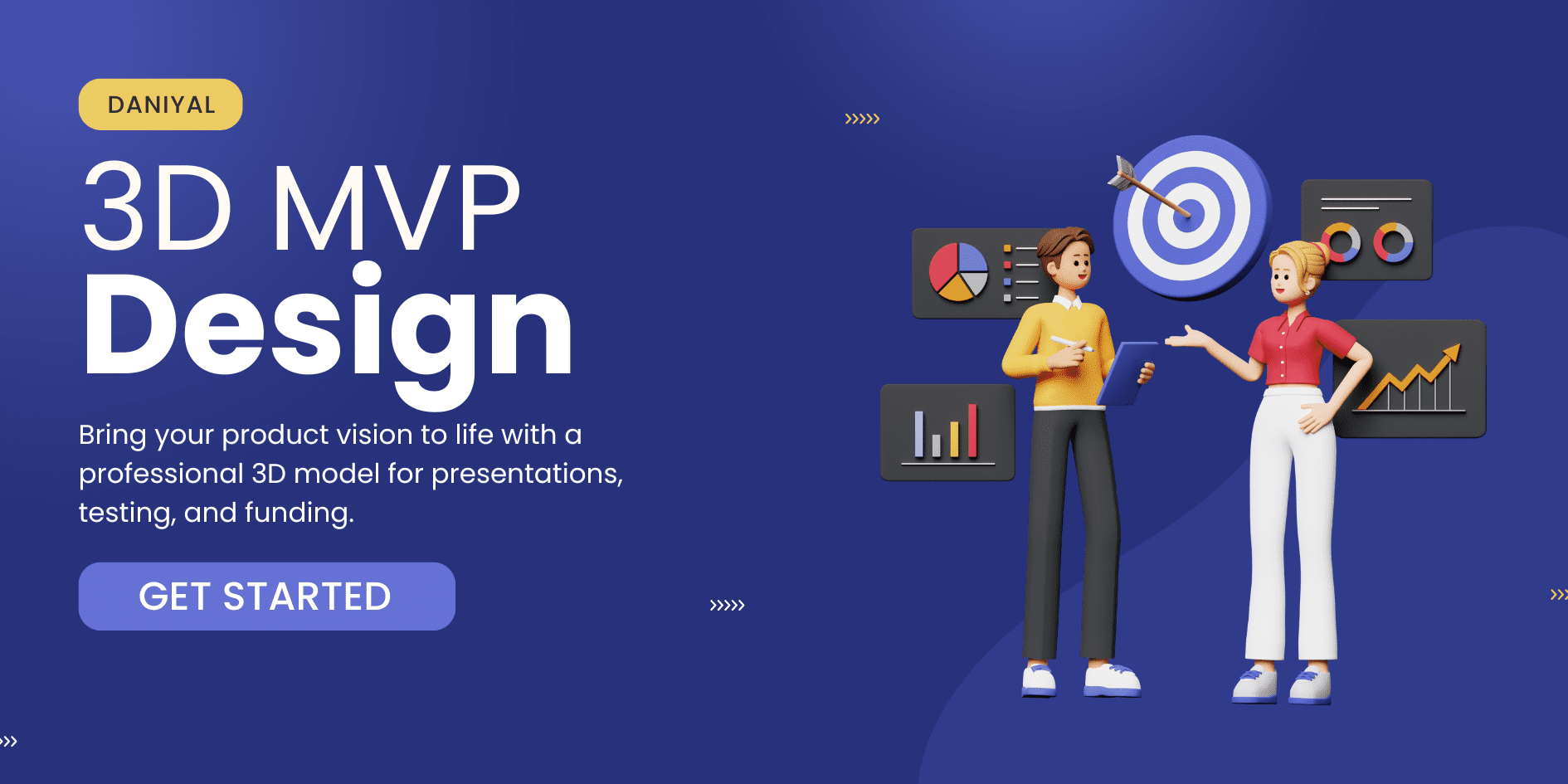 DANIYAL

3D MVP Design

Bring your product vision to life with a professional 3D model for presentations, testing, and funding.

GET STARTED